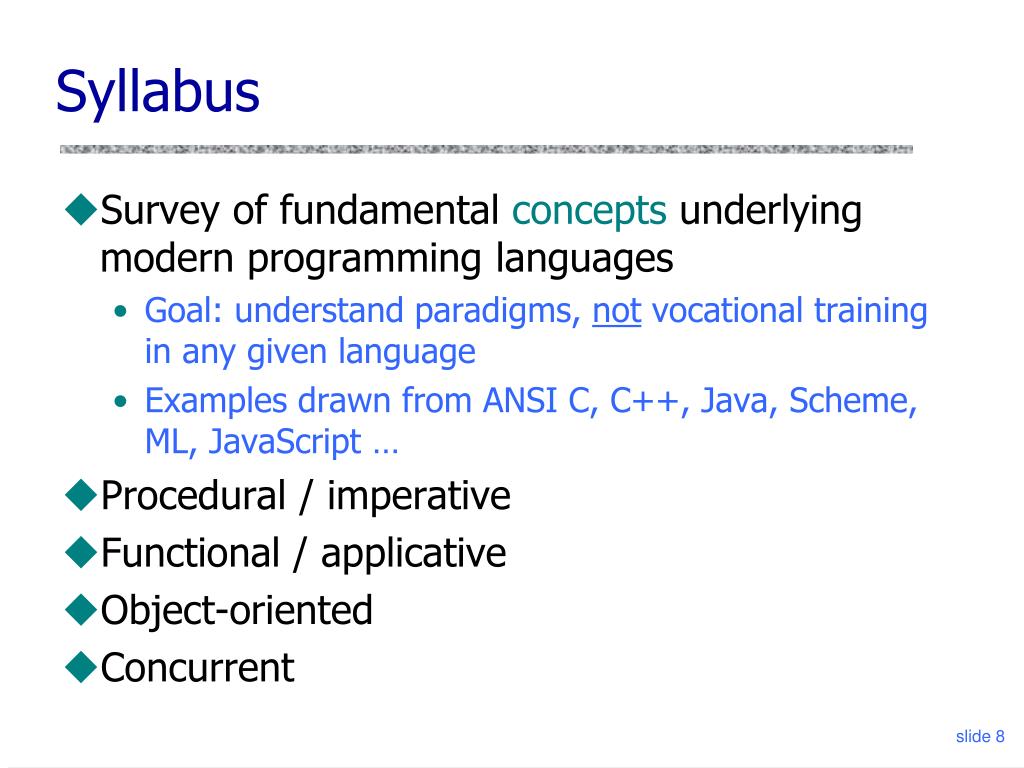 Syllabus

◆Survey of fundamental concepts underlying modern programming languages

• Goal: understand paradigms, not vocational training in any given language

• Examples drawn from ANSI C, C++, Java, Scheme, ML, JavaScript …

◆Procedural / imperative

◆Functional / applicative

◆Object-oriented

◆Concurrent

slide 8